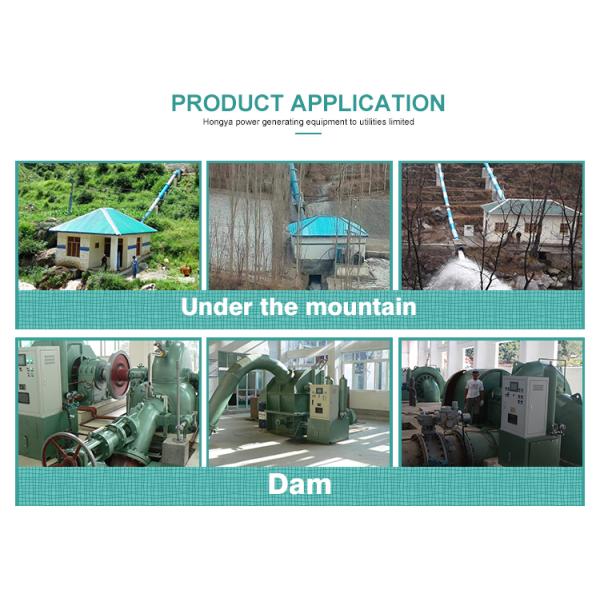 PRODUCT APPLICATION
Hongya power generating equipment to utilities limited

Under the mountain

Dam